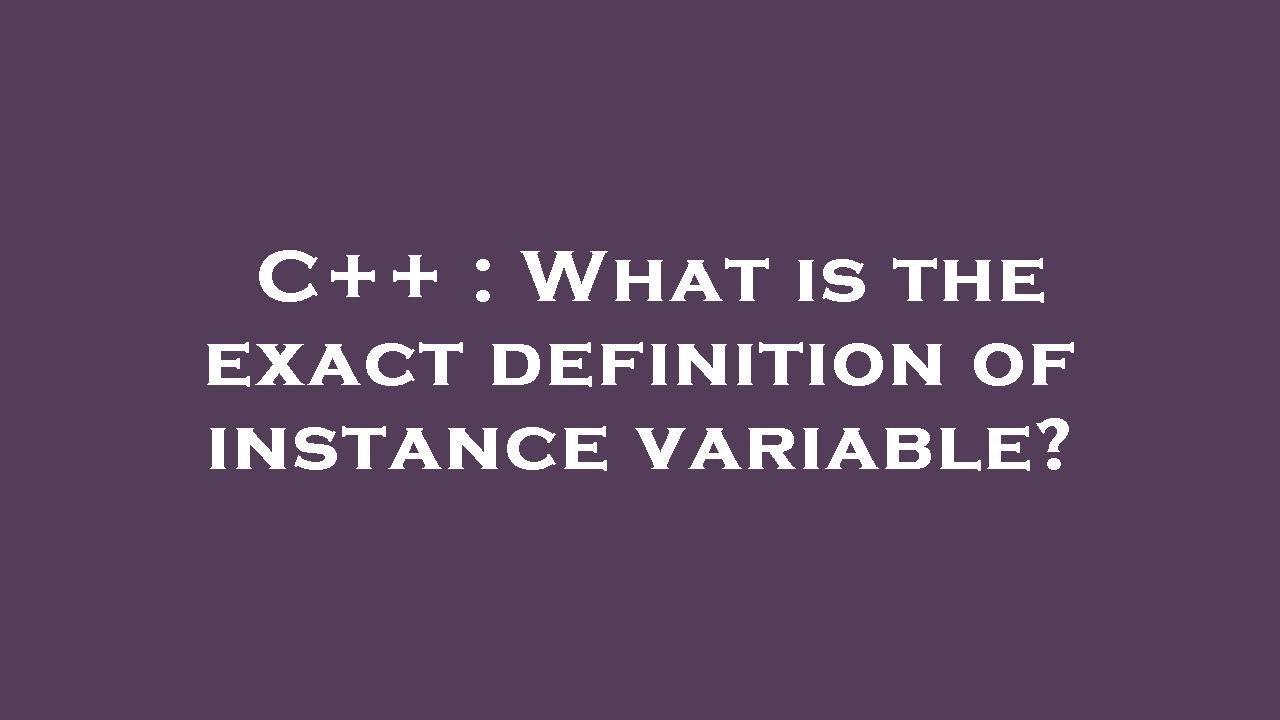 C++ : What is the exact definition of instance variable?